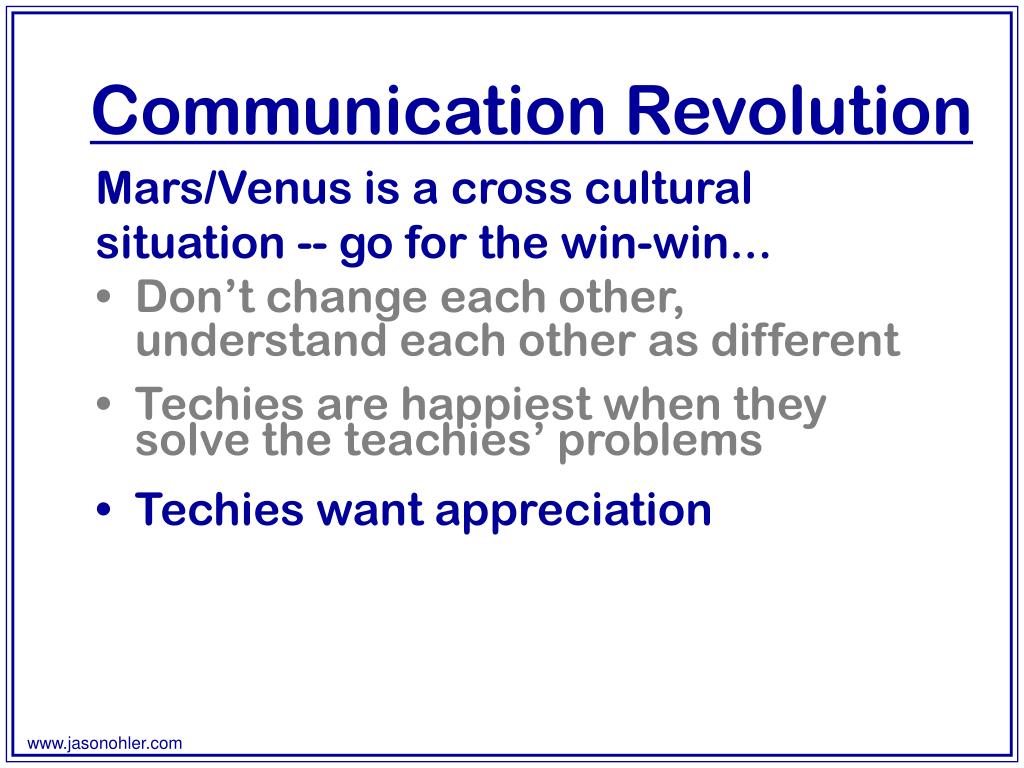 Communication Revolution

Mars/Venus is a cross cultural situation -- go for the win-win…

• Don’t change each other, understand each other as different
• Techies are happiest when they solve the teachies’ problems
• Techies want appreciation

www.jasonohler.com